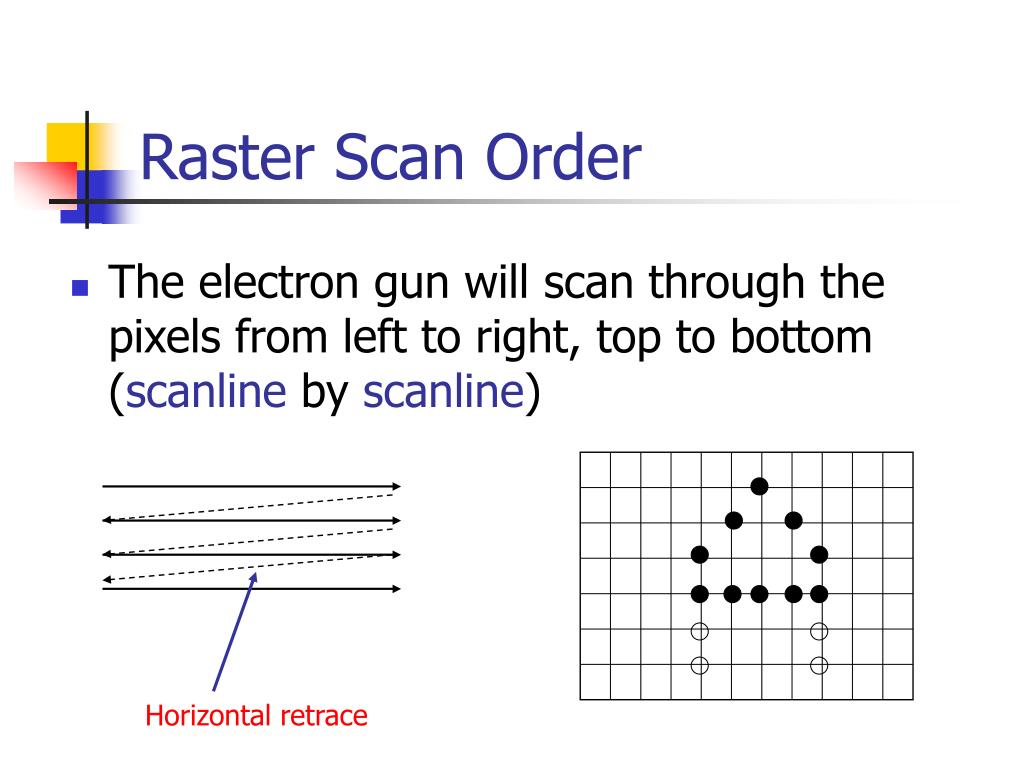 Raster Scan Order

The electron gun will scan through the pixels from left to right, top to bottom (scanline by scanline)

Horizontal retrace